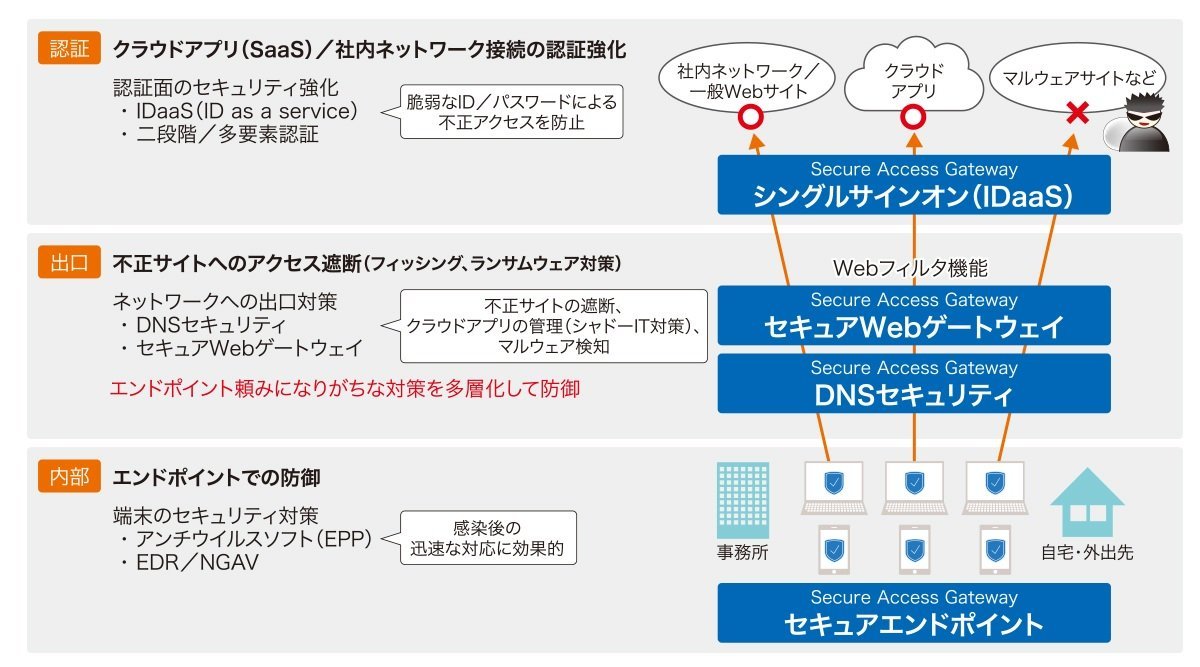 認証 クラウドアプリ（SaaS）／社内ネットワーク接続の認証強化

認証面のセキュリティ強化
・IDaaS（ID as a service）
・二段階／多要素認証

脆弱なID／パスワードによる不正アクセスを防止

社内ネットワーク／一般Webサイト

クラウドアプリ

マルウェアサイトなど

Secure Access Gateway
シングルサインオン（IDaaS）

出口 不正サイトへのアクセス遮断（フィッシング、ランサムウェア対策）

ネットワークへの出口対策
・DNSセキュリティ
・セキュアWebゲートウェイ

不正サイトの遮断、クラウドアプリの管理（シャドーIT対策）、マルウェア検知

エンドポイント頼みになりがちな対策を多層化して防御

Webフィルタ機能

Secure Access Gateway
セキュアWebゲートウェイ

Secure Access Gateway
DNSセキュリティ

内部 エンドポイントでの防御

端末のセキュリティ対策
・アンチウイルスソフト（EPP）
・EDR／NGAV

感染後の迅速な対応に効果的

事務所

自宅・外出先

Secure Access Gateway
セキュアエンドポイント